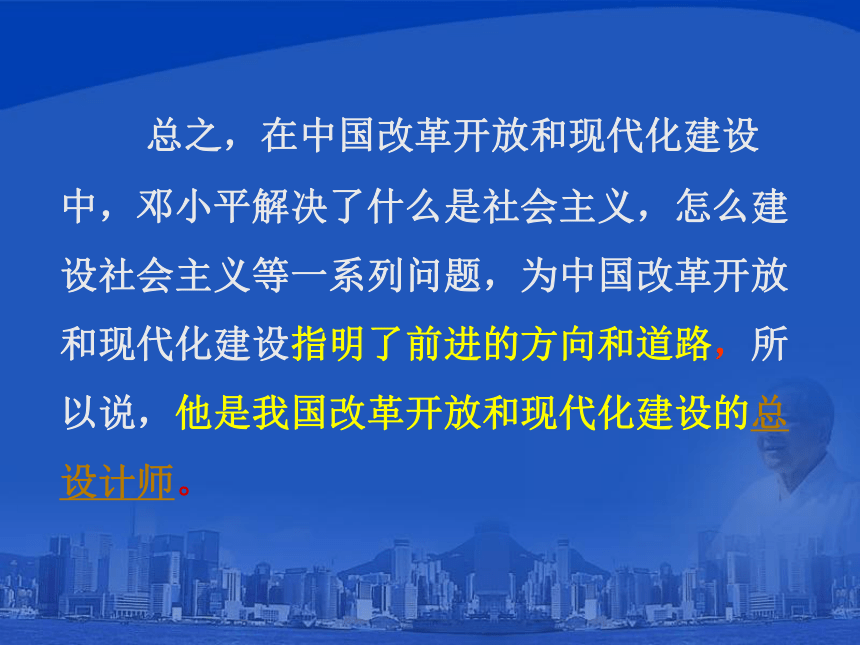 总之，在中国改革开放和现代化建设中，邓小平解决了什么是社会主义，怎么建设社会主义等一系列问题，为中国改革开放和现代化建设指明了前进的方向和道路，所以说，他是我国改革开放和现代化建设的总设计师。